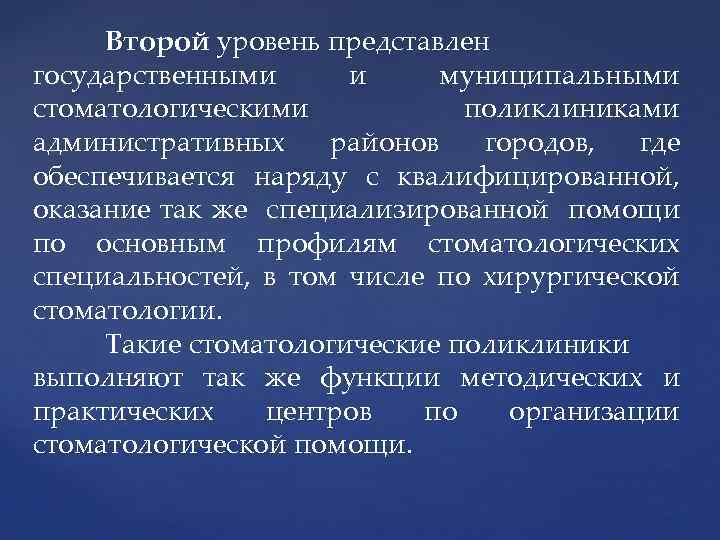 Второй уровень представлен государственными и муниципальными стоматологическими поликлиниками административных районов городов, где обеспечивается наряду с квалифицированной, оказание так же специализированной помощи по основным профилям стоматологических специальностей, в том числе по хирургической стоматологии.

Такие стоматологические поликлиники выполняют так же функции методических и практических центров по организации стоматологической помощи.